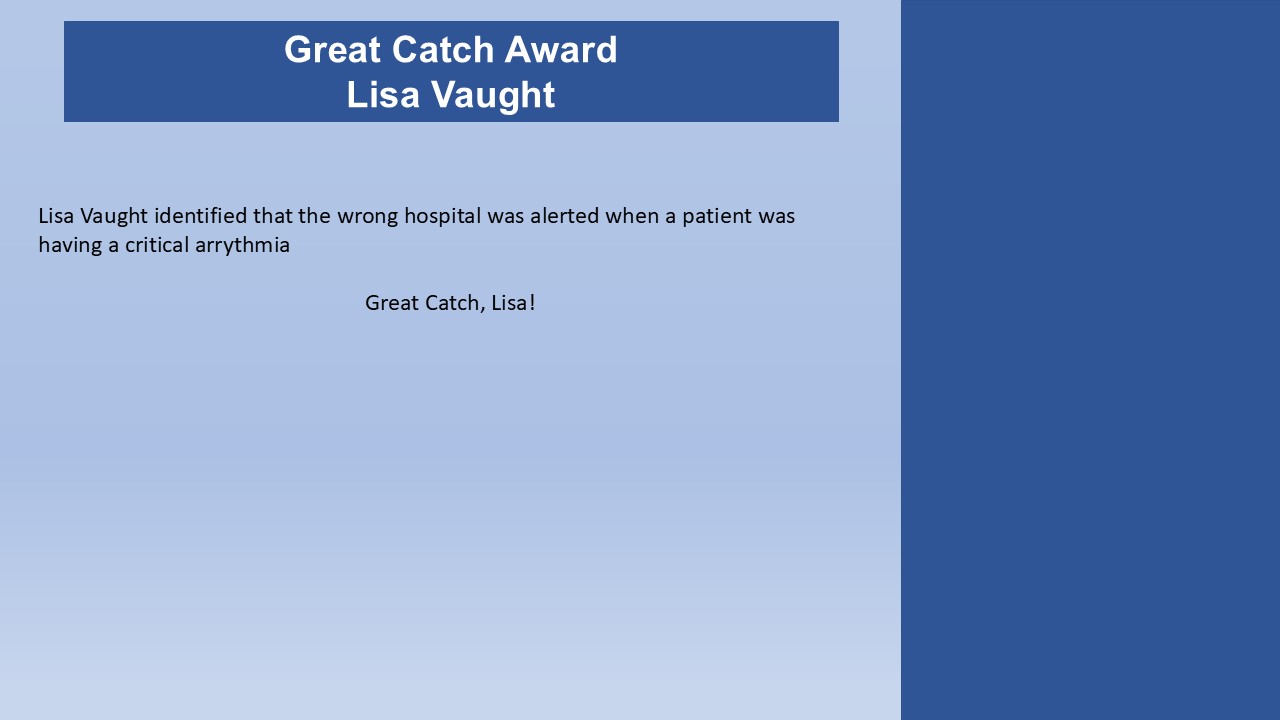 Great Catch Award
Lisa Vaught

Lisa Vaught identified that the wrong hospital was alerted when a patient was having a critical arrythmia

Great Catch, Lisa!